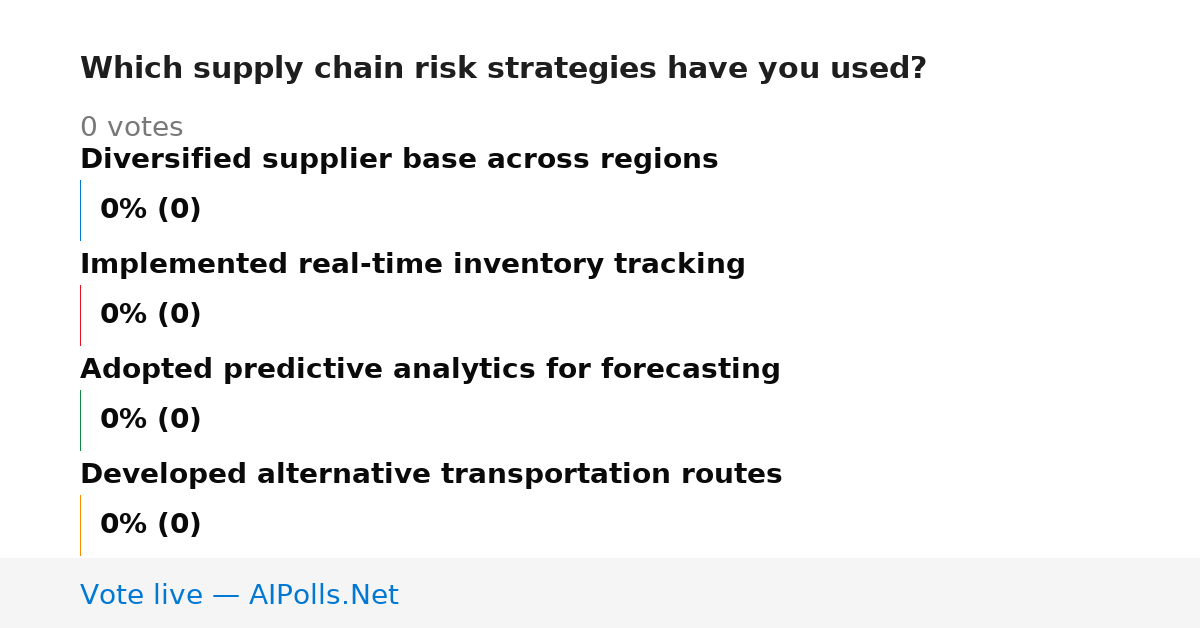 Which supply chain risk strategies have you used?

0 votes

Diversified supplier base across regions

0% (0)

Implemented real-time inventory tracking

0% (0)

Adopted predictive analytics for forecasting

0% (0)

Developed alternative transportation routes

0% (0)

Vote live — AIPolls.Net